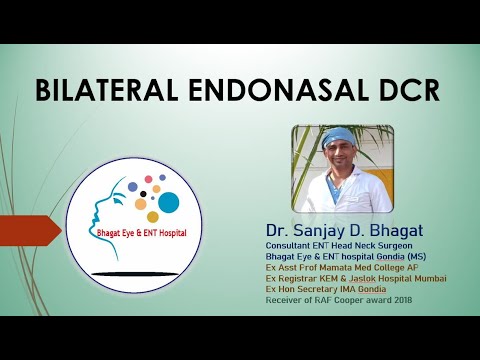 BILATERAL ENDONASAL DCR

Bhagat Eye & ENT Hospital

Dr. Sanjay D. Bhagat
Consultant ENT Head Neck Surgeon
Bhagat Eye & ENT hospital Gondia (MS)
Ex Asst Prof Mamata Med College AP
Ex Registrar KEM & Jaslok Hospital Mumbai
Ex Hon Secretary IMA Gondia
Receiver of RAF Cooper award 2018